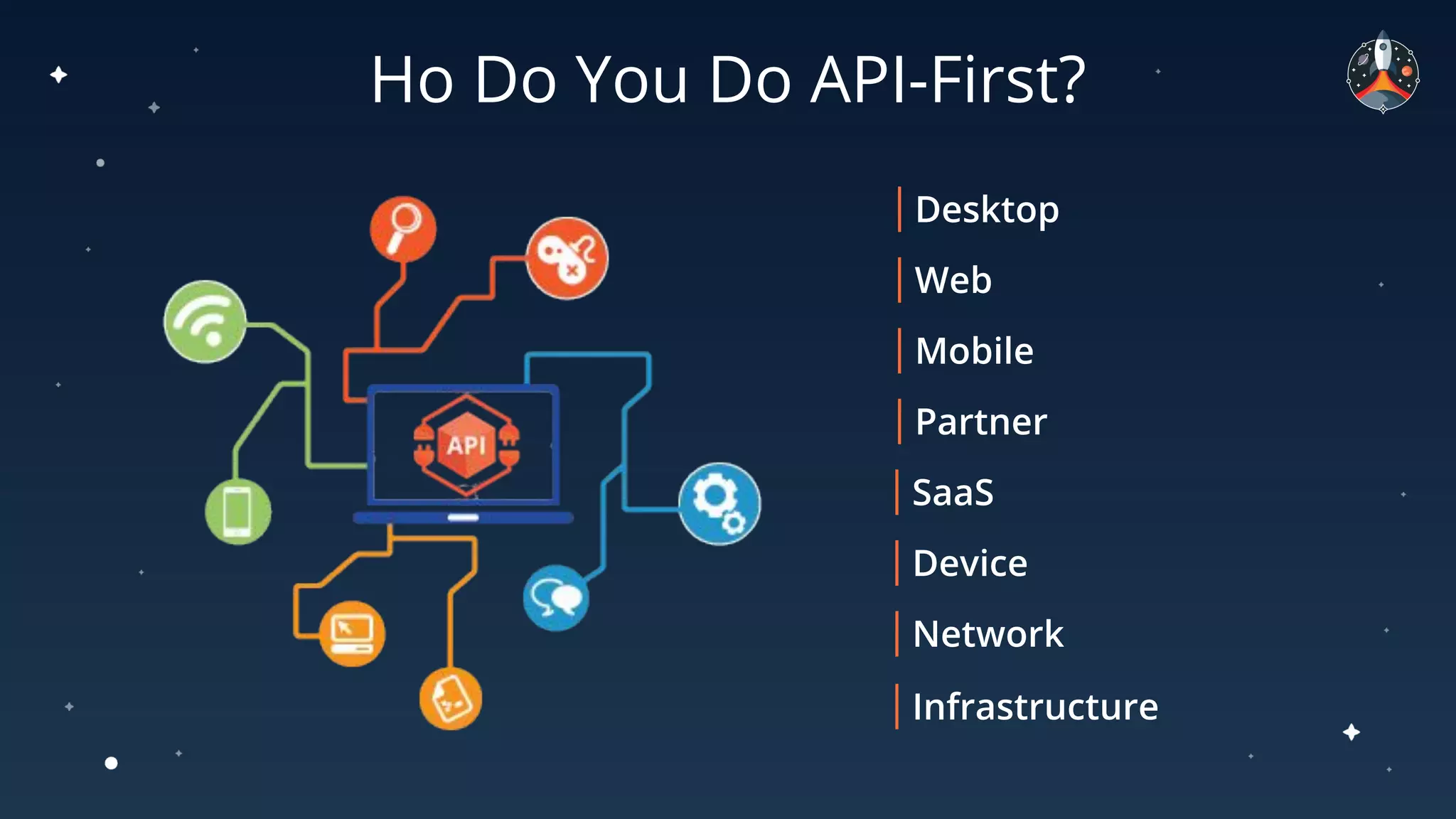 Ho Do You Do API-First?

API

Desktop

Web

Mobile

Partner

SaaS

Device

Network

Infrastructure